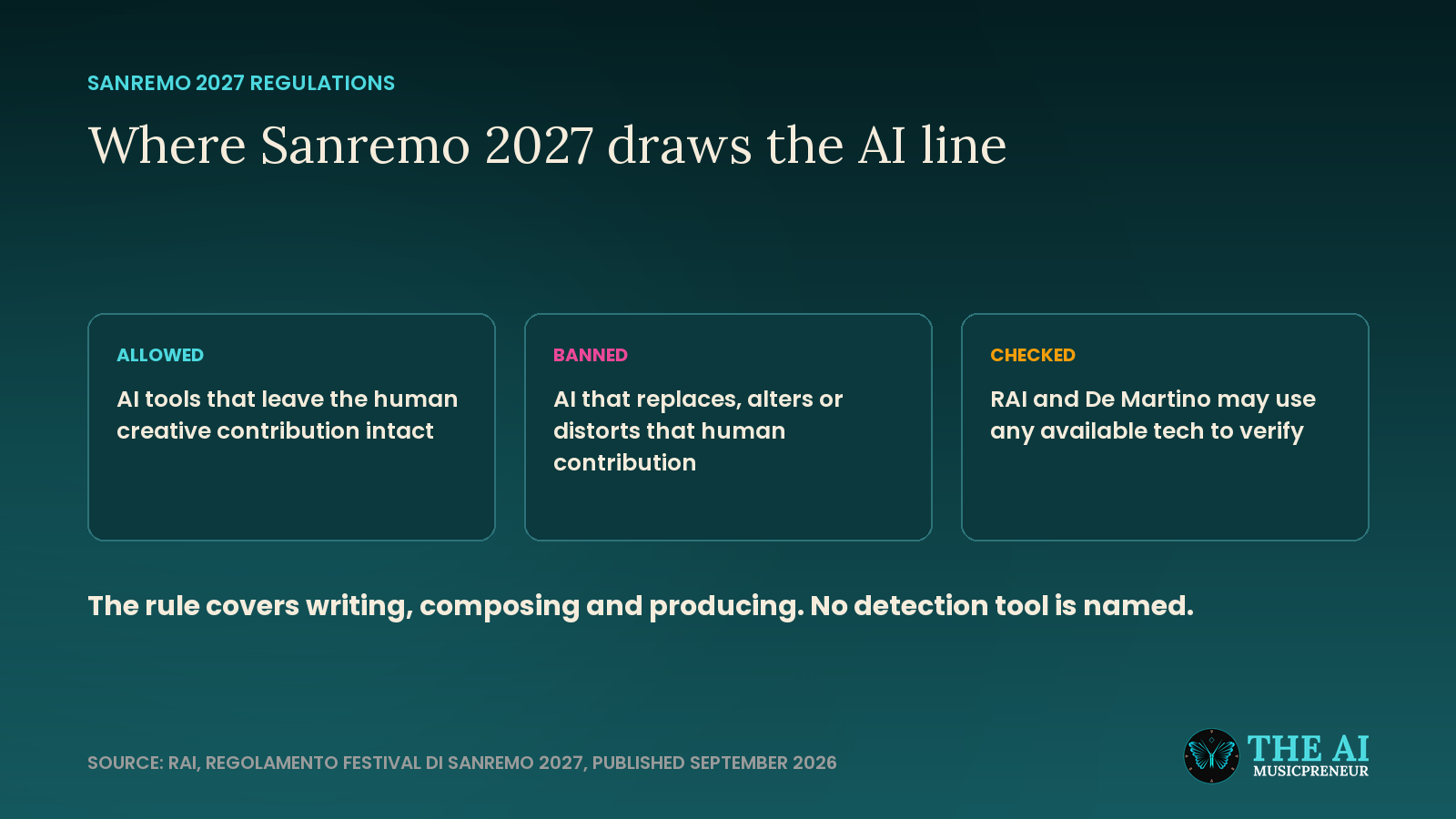 SANREMO 2027 REGULATIONS

Where Sanremo 2027 draws the AI line

ALLOWED

AI tools that leave the human creative contribution intact

BANNED

AI that replaces, alters or distorts that human contribution

CHECKED

RAI and De Martino may use any available tech to verify

The rule covers writing, composing and producing. No detection tool is named.

SOURCE: RAI, REGOLAMENTO FESTIVAL DI SANREMO 2027, PUBLISHED SEPTEMBER 2026

THE AI MUSICPRENEUR